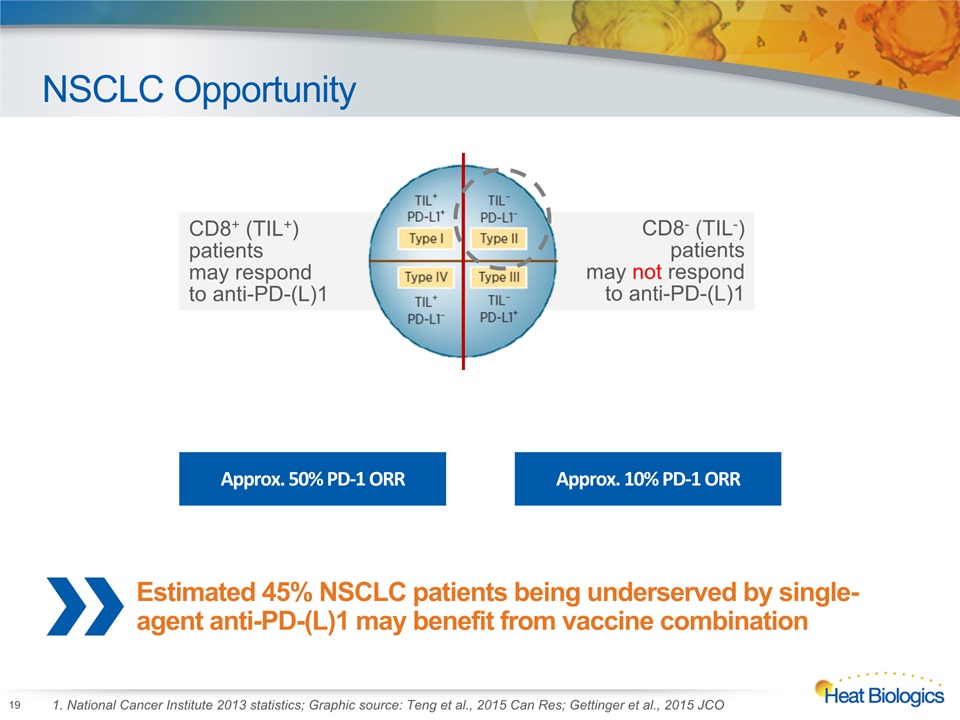 NSCLC Opportunity

CD8$^{+}$ (TIL$^{+}$)
patients
may respond
to anti-PD-(L)1

TIL$^{+}$
PD-L1$^{+}$
Type I

TIL$^{-}$
PD-L1$^{-}$
Type II

Type IV
TIL$^{+}$
PD-L1$^{-}$

Type III
TIL$^{-}$
PD-L1$^{+}$

CD8$^{-}$ (TIL$^{-}$)
patients
may not respond
to anti-PD-(L)1

Approx. 50% PD-1 ORR

Approx. 10% PD-1 ORR

Estimated 45% NSCLC patients being underserved by single-agent anti-PD-(L)1 may benefit from vaccine combination

19 1. National Cancer Institute 2013 statistics; Graphic source: Teng et al., 2015 Can Res; Gettinger et al., 2015 JCO

Heat Biologics